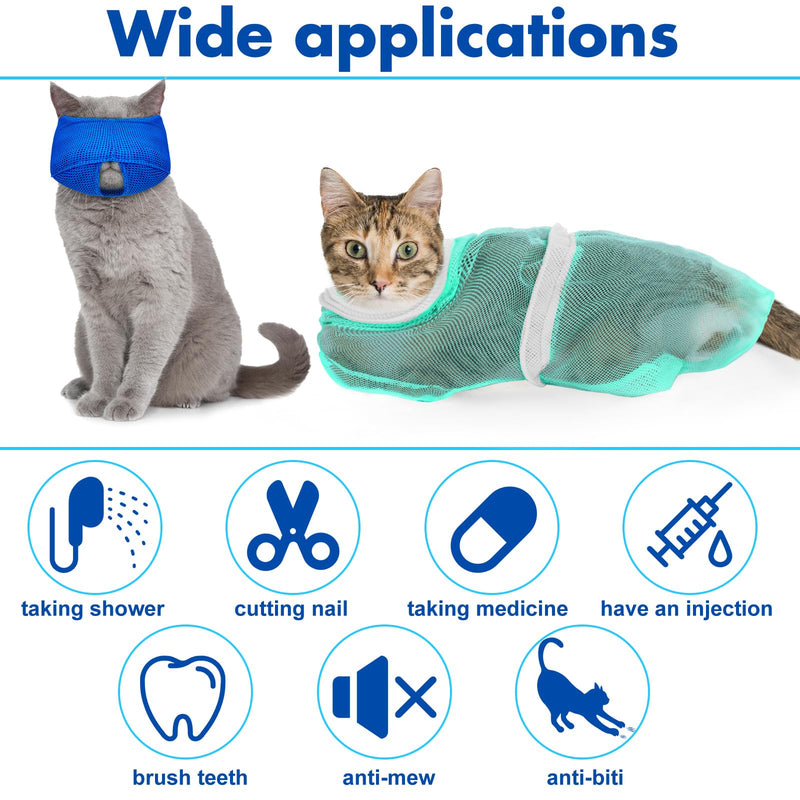 Wide applications

taking shower
cutting nail
taking medicine
have an injection
brush teeth
anti-mew
anti-biti